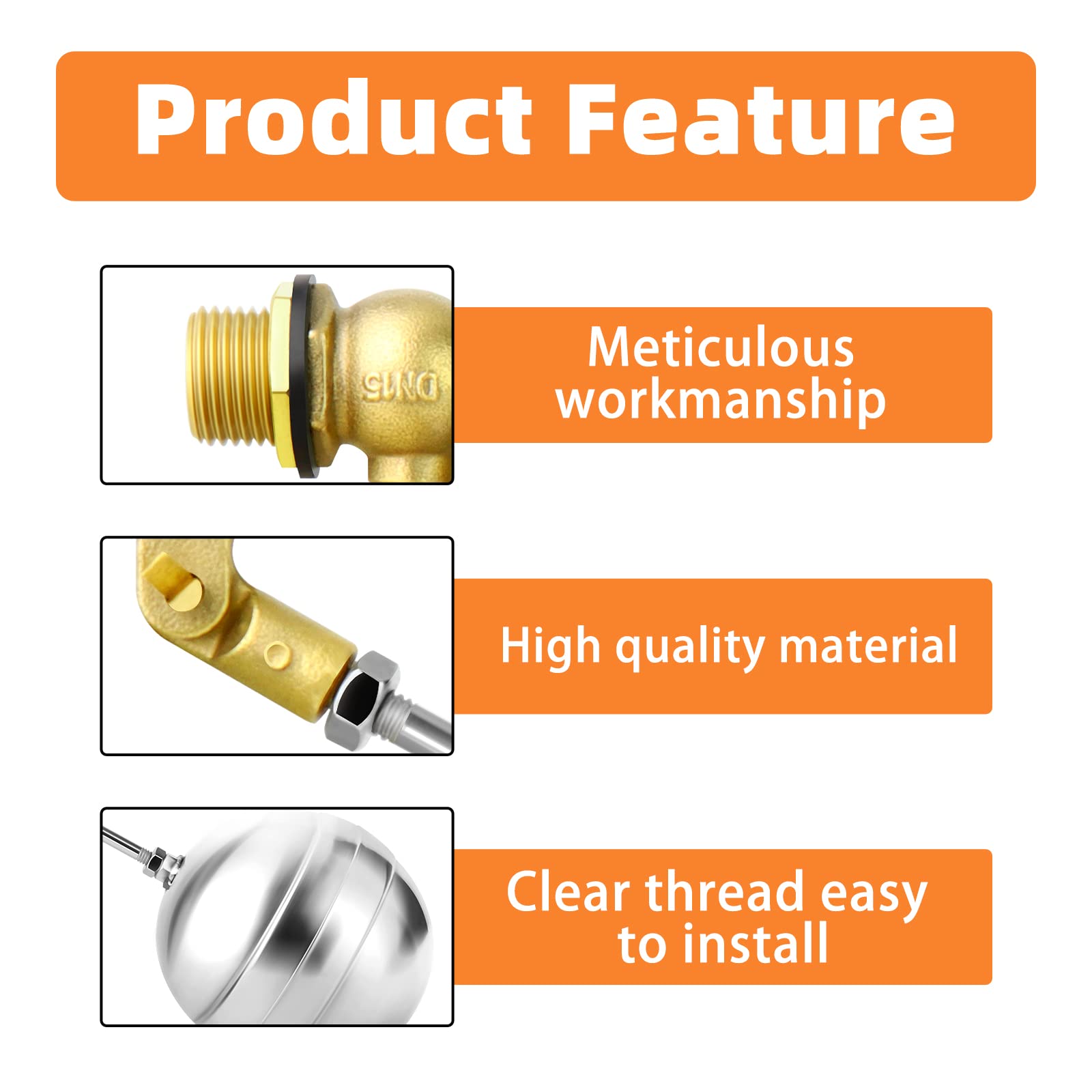 Product Feature

DN15

Meticulous workmanship

High quality material

Clear thread easy to install